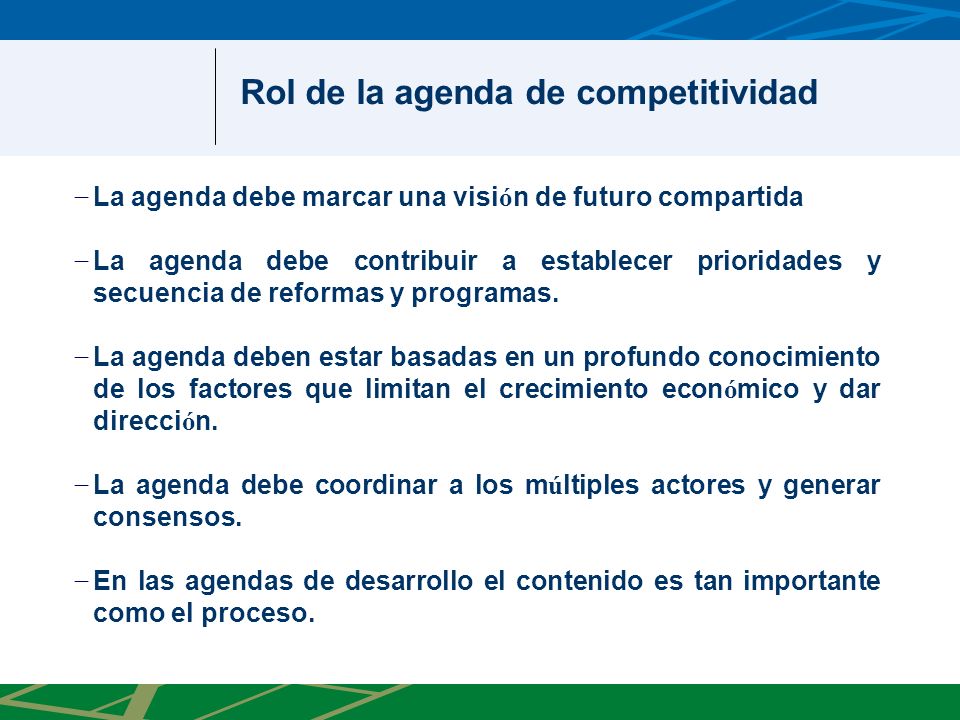 Rol de la agenda de competitividad

– La agenda debe marcar una visión de futuro compartida

– La agenda debe contribuir a establecer prioridades y secuencia de reformas y programas.

– La agenda deben estar basadas en un profundo conocimiento de los factores que limitan el crecimiento económico y dar dirección.

– La agenda debe coordinar a los múltiples actores y generar consensos.

– En las agendas de desarrollo el contenido es tan importante como el proceso.